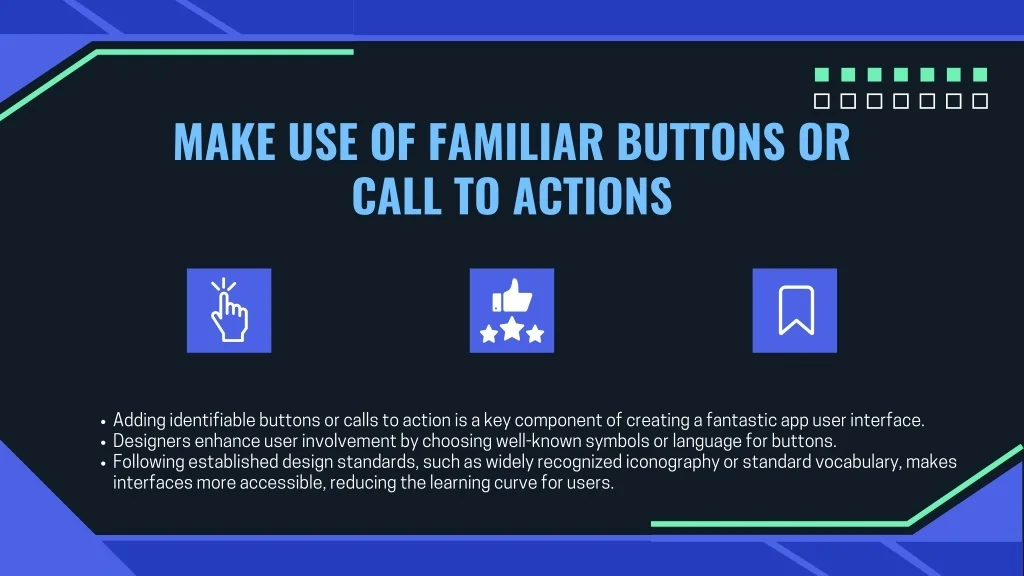 MAKE USE OF FAMILIAR BUTTONS OR CALL TO ACTIONS

• Adding identifiable buttons or calls to action is a key component of creating a fantastic app user interface.
• Designers enhance user involvement by choosing well-known symbols or language for buttons.
• Following established design standards, such as widely recognized iconography or standard vocabulary, makes interfaces more accessible, reducing the learning curve for users.